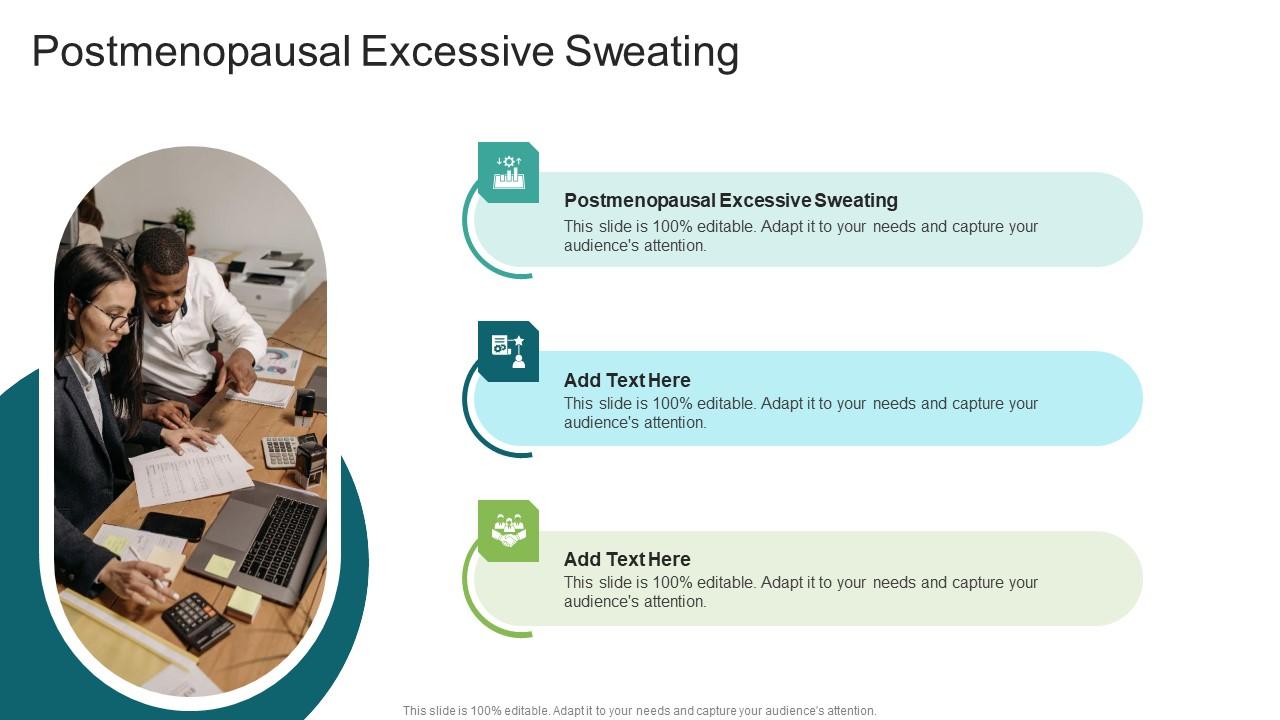 Postmenopausal Excessive Sweating

Postmenopausal Excessive Sweating
This slide is 100% editable. Adapt it to your needs and capture your audience's attention.

Add Text Here
This slide is 100% editable. Adapt it to your needs and capture your audience's attention.

Add Text Here
This slide is 100% editable. Adapt it to your needs and capture your audience's attention.

This slide is 100% editable. Adapt it to your needs and capture your audience's attention.